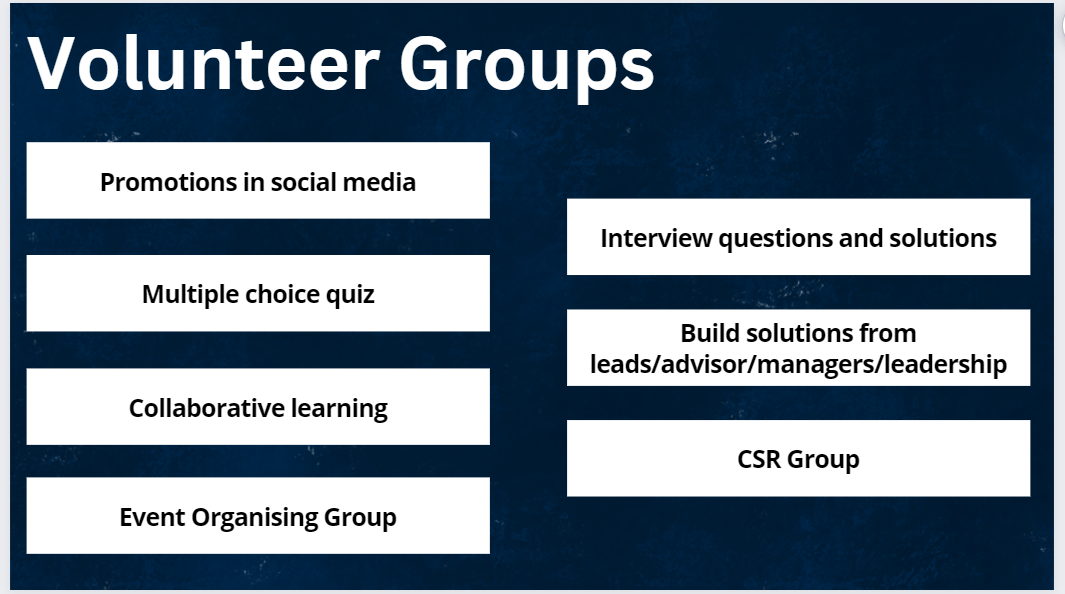 Volunteer Groups

Promotions in social media

Multiple choice quiz

Collaborative learning

Event Organising Group

Interview questions and solutions

Build solutions from leads/advisor/managers/leadership

CSR Group